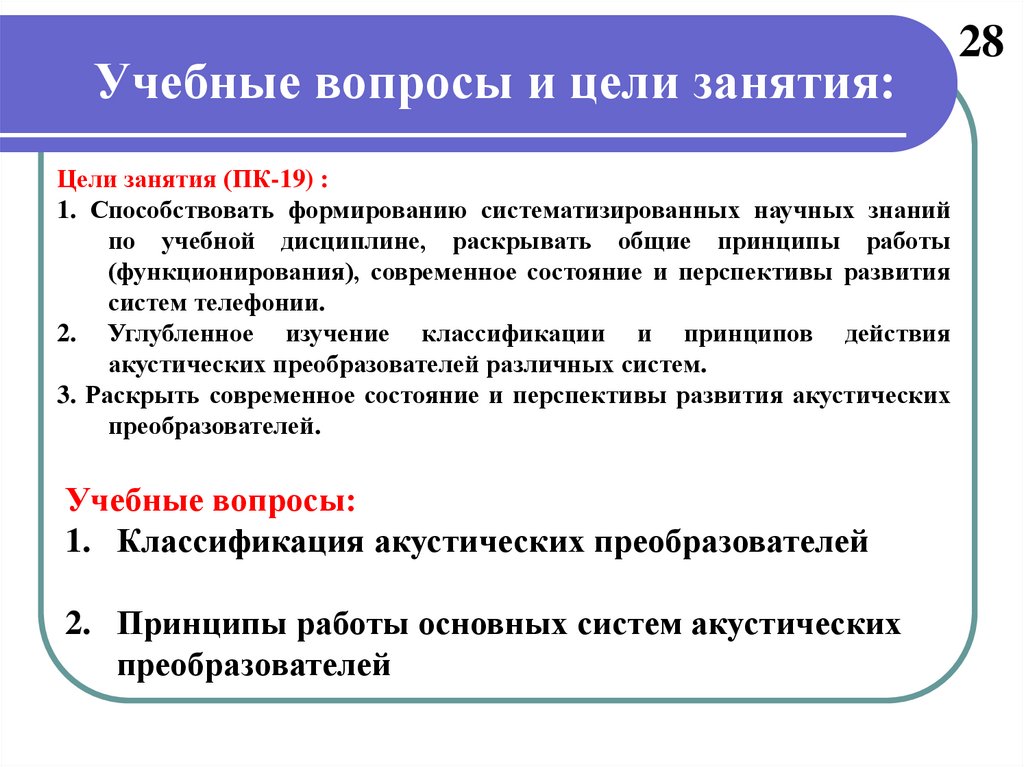 28

Учебные вопросы и цели занятия:

Цели занятия (ПК-19) :

1. Способствовать формированию систематизированных научных знаний по учебной дисциплине, раскрывать общие принципы работы (функционирования), современное состояние и перспективы развития систем телефонии.

2. Углубленное изучение классификации и принципов действия акустических преобразователей различных систем.

3. Раскрыть современное состояние и перспективы развития акустических преобразователей.

Учебные вопросы:

1. Классификация акустических преобразователей

2. Принципы работы основных систем акустических преобразователей